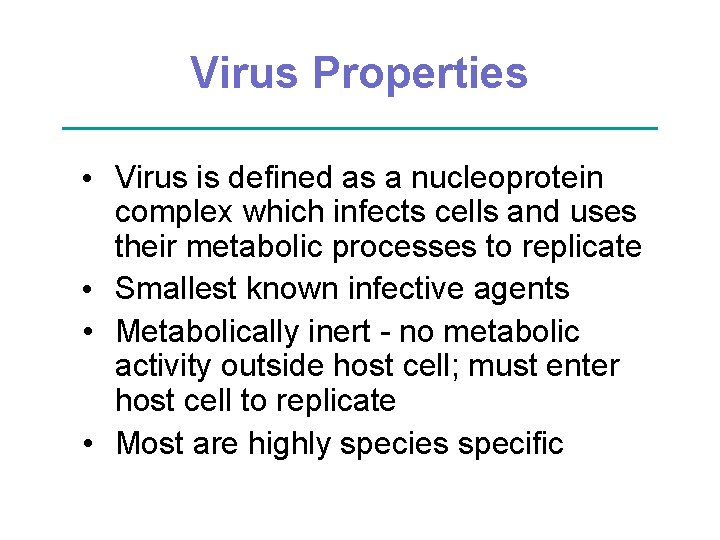 Virus Properties

• Virus is defined as a nucleoprotein complex which infects cells and uses their metabolic processes to replicate
• Smallest known infective agents
• Metabolically inert - no metabolic activity outside host cell; must enter host cell to replicate
• Most are highly species specific